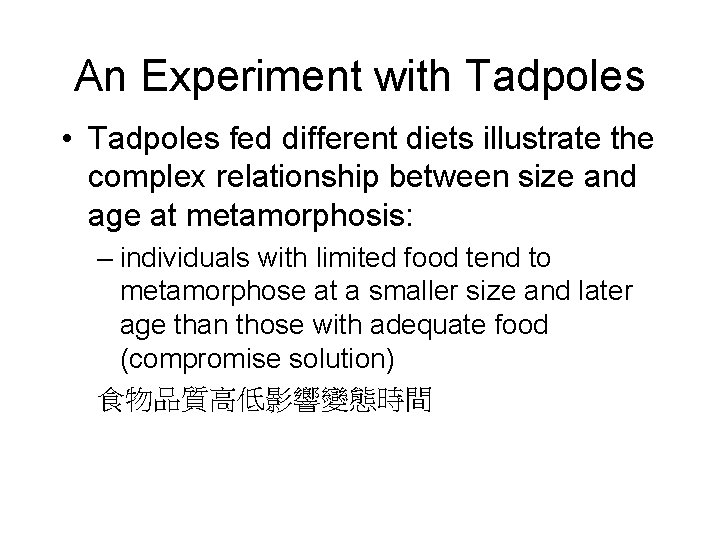 An Experiment with Tadpoles

• Tadpoles fed different diets illustrate the complex relationship between size and age at metamorphosis:

– individuals with limited food tend to metamorphose at a smaller size and later age than those with adequate food (compromise solution)

食物品質高低影響變態時間